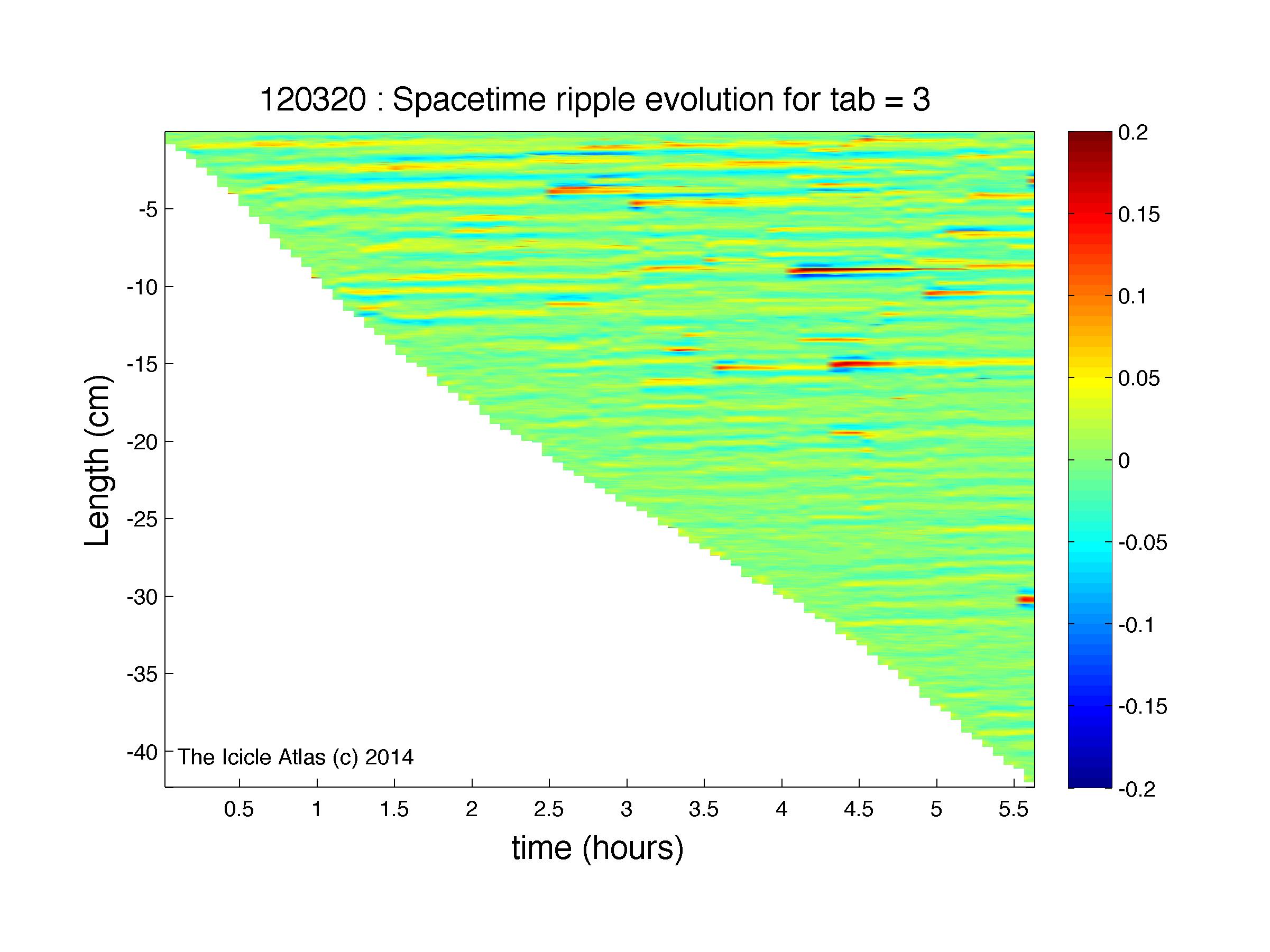 120320 : Spacetime ripple evolution for tab = 3

Length (cm)

-5
-10
-15
-20
-25
-30
-35
-40

The Icicle Atlas (c) 2014

0.5 1 1.5 2 2.5 3 3.5 4 4.5 5 5.5

time (hours)

0.2
0.15
0.1
0.05
0
-0.05
-0.1
-0.15
-0.2